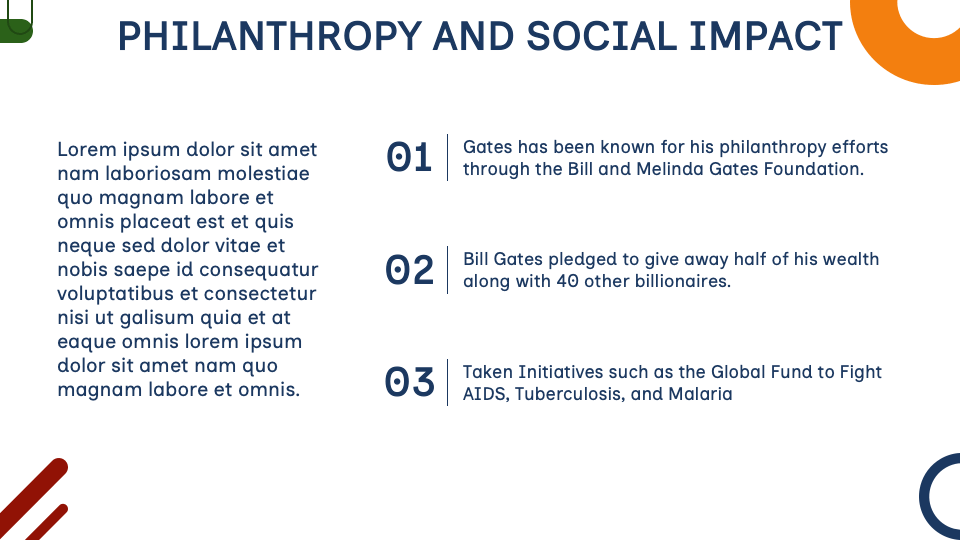 PHILANTHROPY AND SOCIAL IMPACT

Lorem ipsum dolor sit amet nam laboriosam molestiae quo magnam labore et omnis placeat est et quis neque sed dolor vitae et nobis saepe id consequatur voluptatibus et consectetur nisi ut galisum quia et at eaque omnis lorem ipsum dolor sit amet nam quo magnam labore et omnis.

01 Gates has been known for his philanthropy efforts through the Bill and Melinda Gates Foundation.

02 Bill Gates pledged to give away half of his wealth along with 40 other billionaires.

03 Taken Initiatives such as the Global Fund to Fight AIDS, Tuberculosis, and Malaria